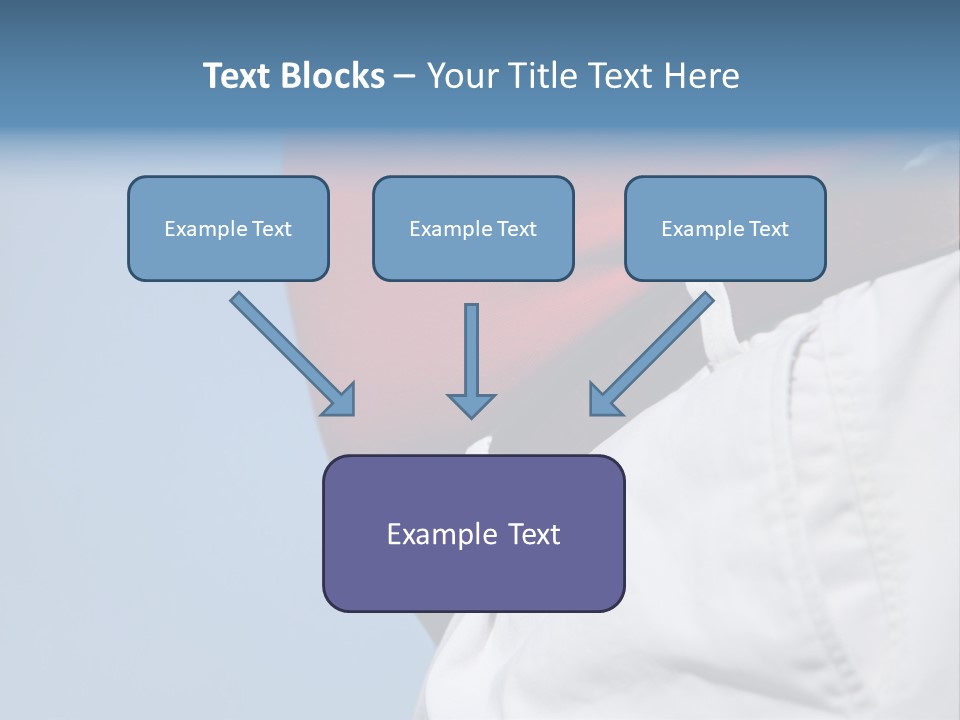 Text Blocks – Your Title Text Here

Example Text

Example Text

Example Text

Example Text